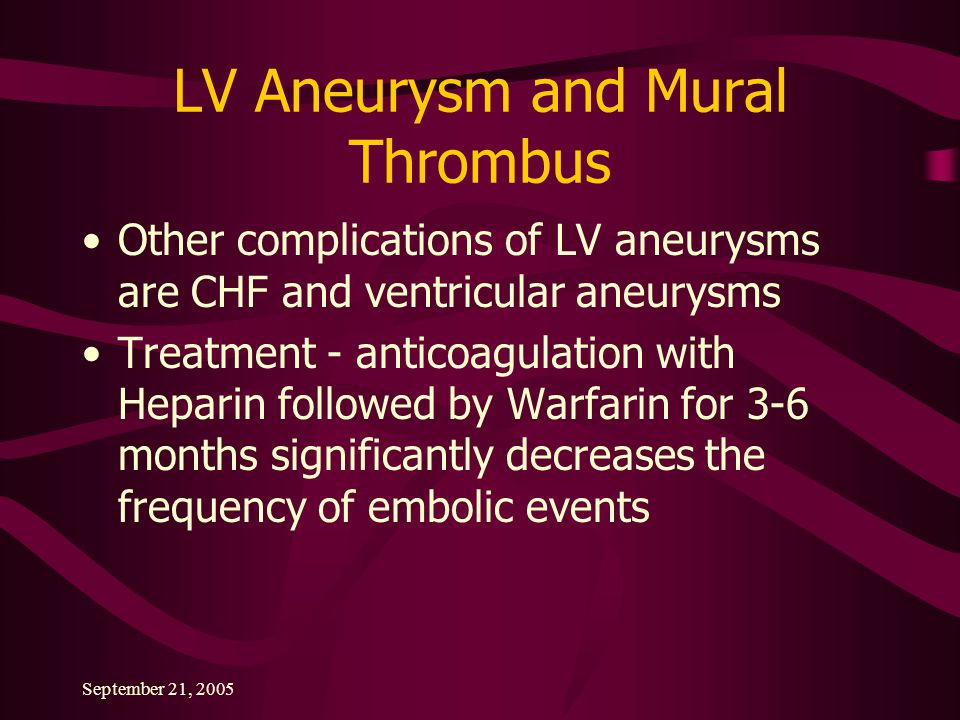 LV Aneurysm and Mural Thrombus

• Other complications of LV aneurysms are CHF and ventricular aneurysms

• Treatment - anticoagulation with Heparin followed by Warfarin for 3-6 months significantly decreases the frequency of embolic events

September 21, 2005